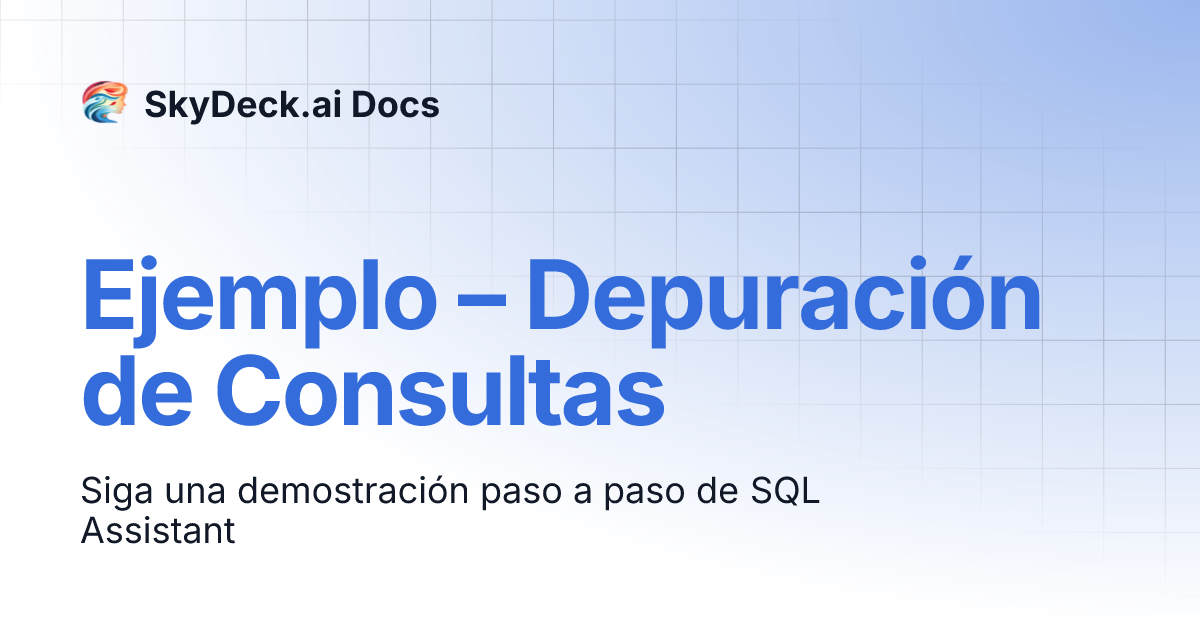 SkyDeck.ai Docs

Ejemplo – Depuración de Consultas

Siga una demostración paso a paso de SQL Assistant